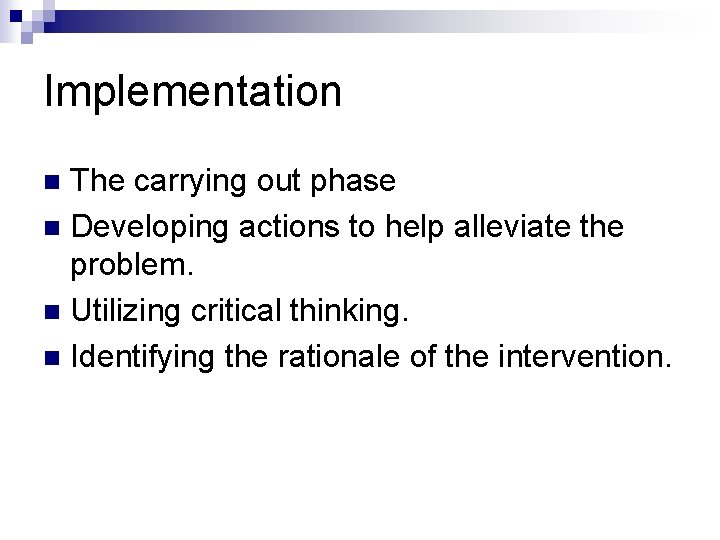 Implementation

- The carrying out phase
- Developing actions to help alleviate the problem.
- Utilizing critical thinking.
- Identifying the rationale of the intervention.